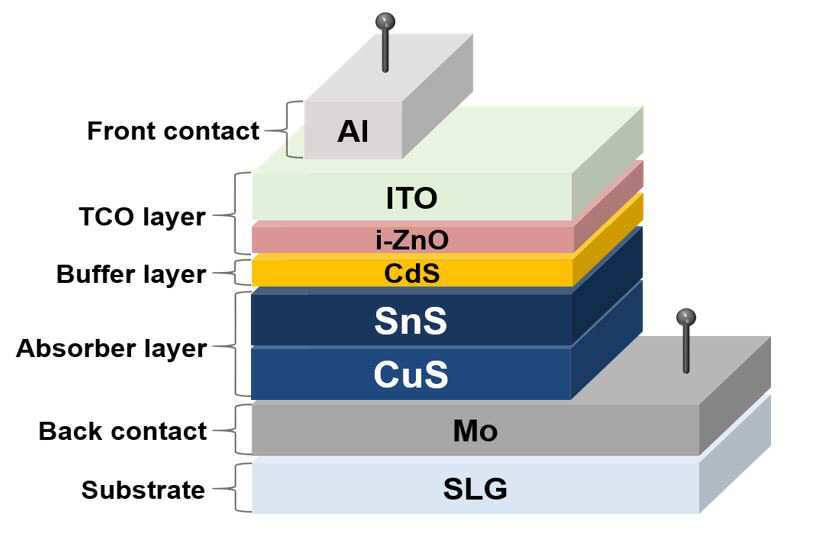 Front contact
Al
TCO layer
ITO
i-ZnO
Buffer layer
CdS
Absorber layer
SnS
CuS
Back contact
Mo
Substrate
SLG